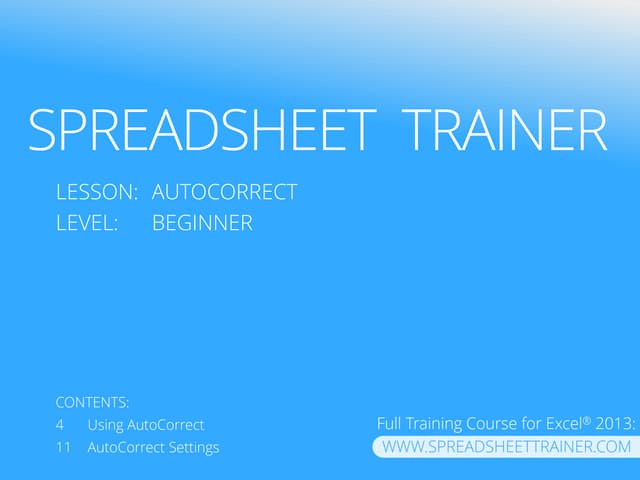 SPREADSHEET TRAINER

LESSON: AUTOCORRECT
LEVEL: BEGINNER

CONTENTS:
4 Using AutoCorrect
11 AutoCorrect Settings

Full Training Course for Excel® 2013:
WWW.SPREADSHEETTRAINER.COM